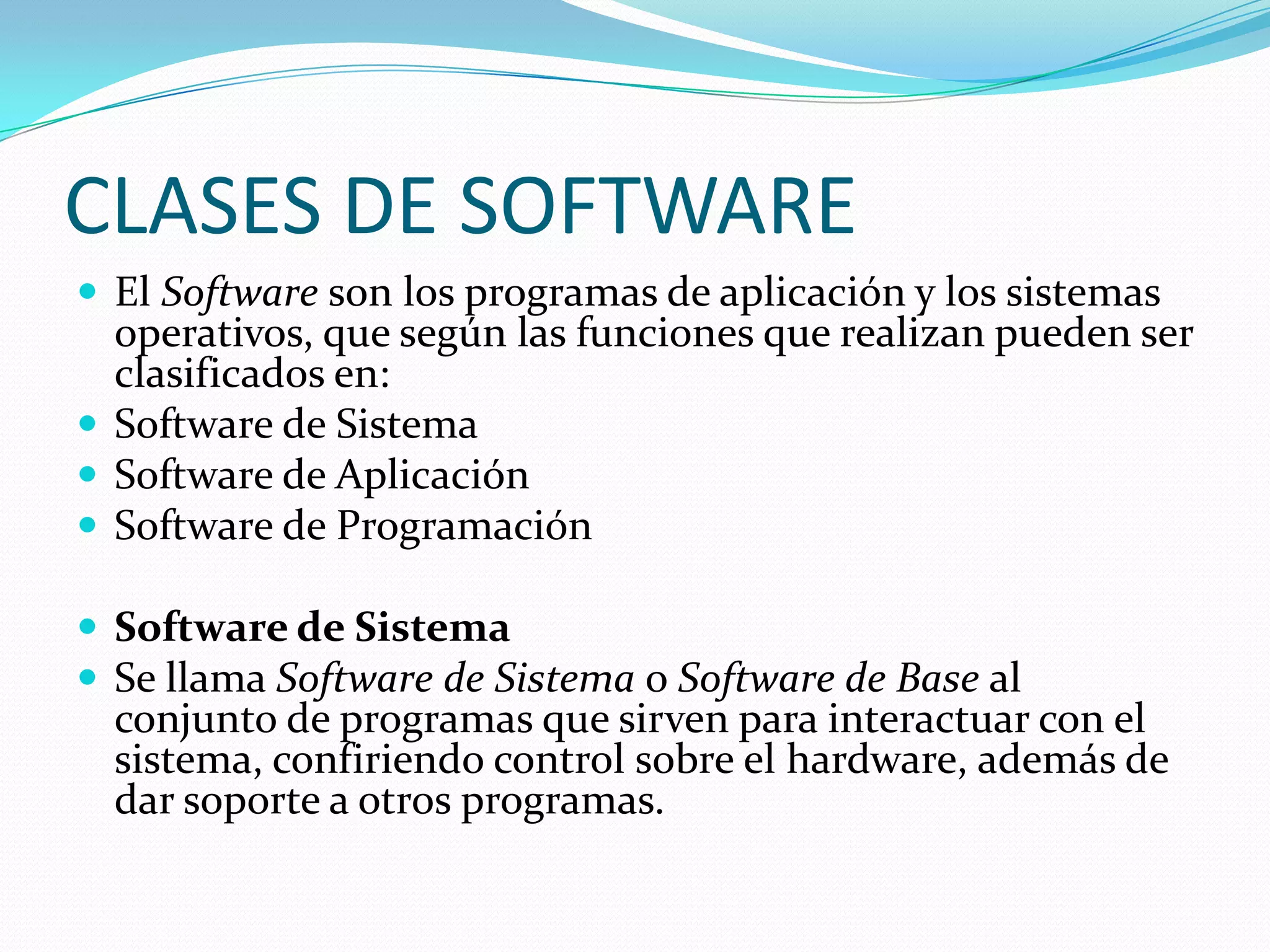 CLASES DE SOFTWARE

- El Software son los programas de aplicación y los sistemas operativos, que según las funciones que realizan pueden ser clasificados en:
- Software de Sistema
- Software de Aplicación
- Software de Programación

- Software de Sistema
- Se llama Software de Sistema o Software de Base al conjunto de programas que sirven para interactuar con el sistema, confiriendo control sobre el hardware, además de dar soporte a otros programas.